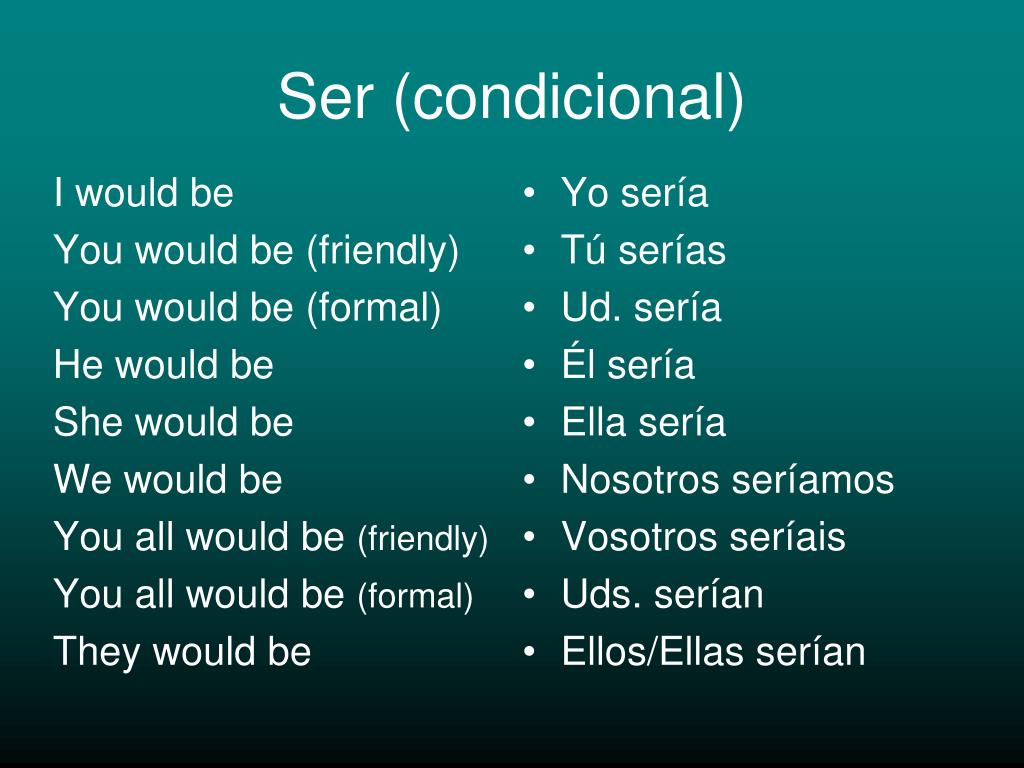 Ser (condicional)

I would be
You would be (friendly)
You would be (formal)
He would be
She would be
We would be
You all would be (friendly)
You all would be (formal)
They would be

• Yo sería
• Tú serías
• Ud. sería
• Él sería
• Ella sería
• Nosotros seríamos
• Vosotros seríais
• Uds. serían
• Ellos/Ellas serían